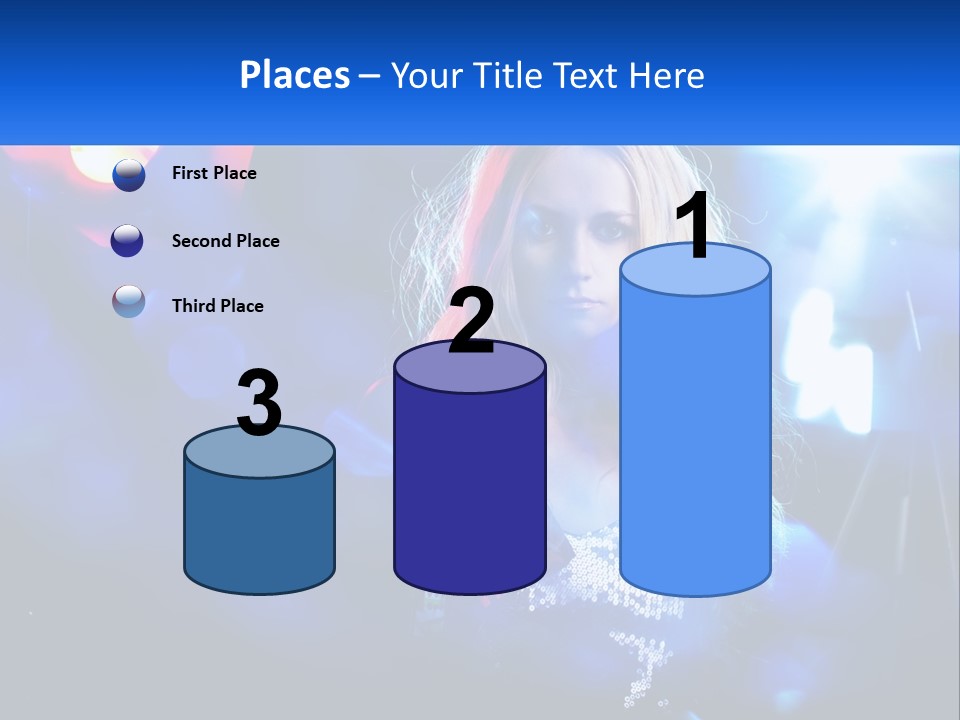 Places – Your Title Text Here

First Place

Second Place

Third Place

3

2

1